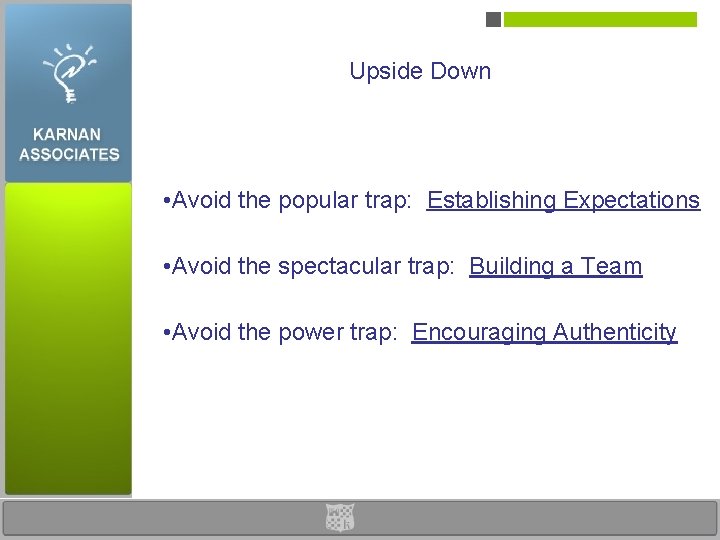 KARNAN ASSOCIATES

Upside Down

•Avoid the popular trap: Establishing Expectations

•Avoid the spectacular trap: Building a Team

•Avoid the power trap: Encouraging Authenticity